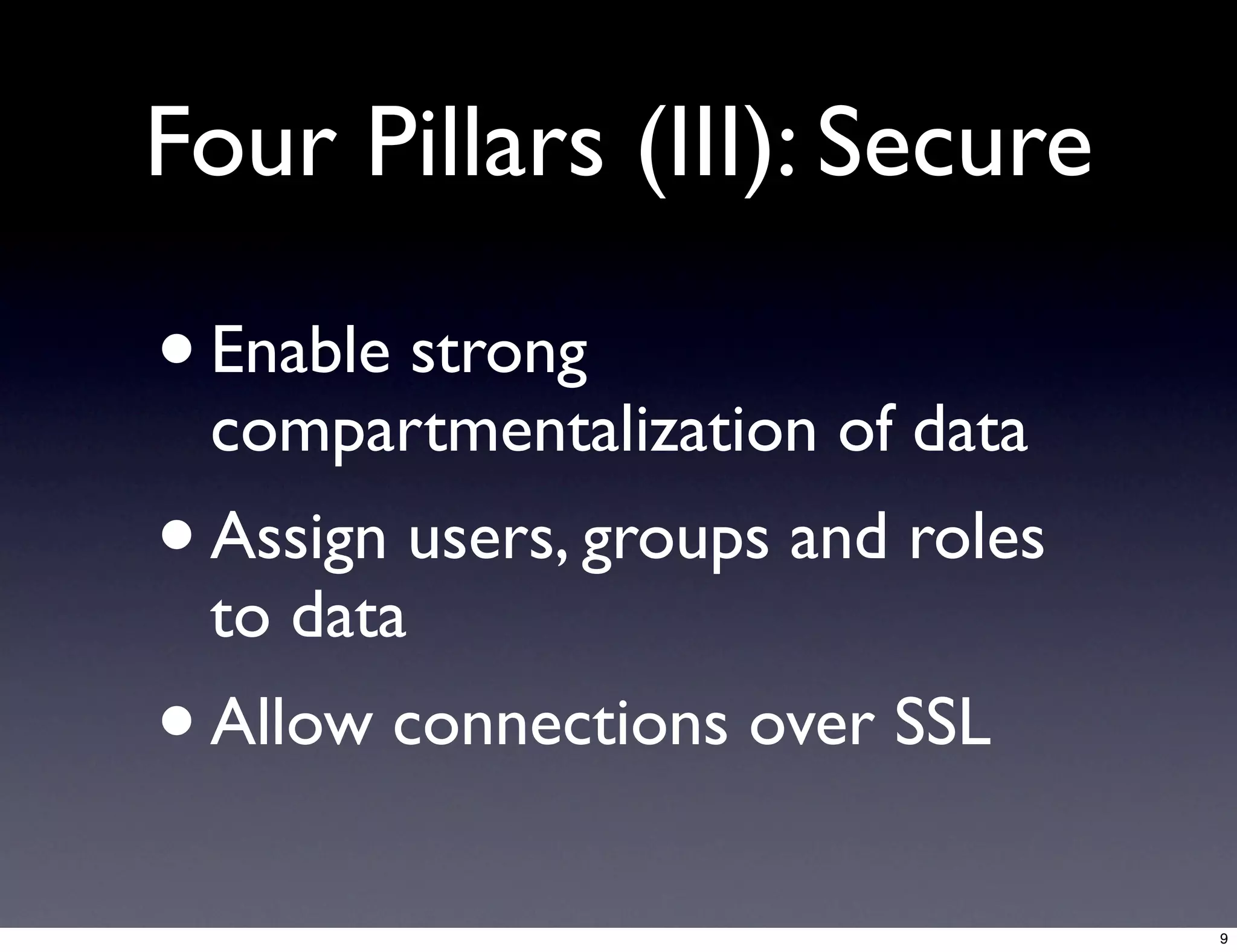 Four Pillars (III): Secure

• Enable strong compartmentalization of data

• Assign users, groups and roles to data

• Allow connections over SSL

9